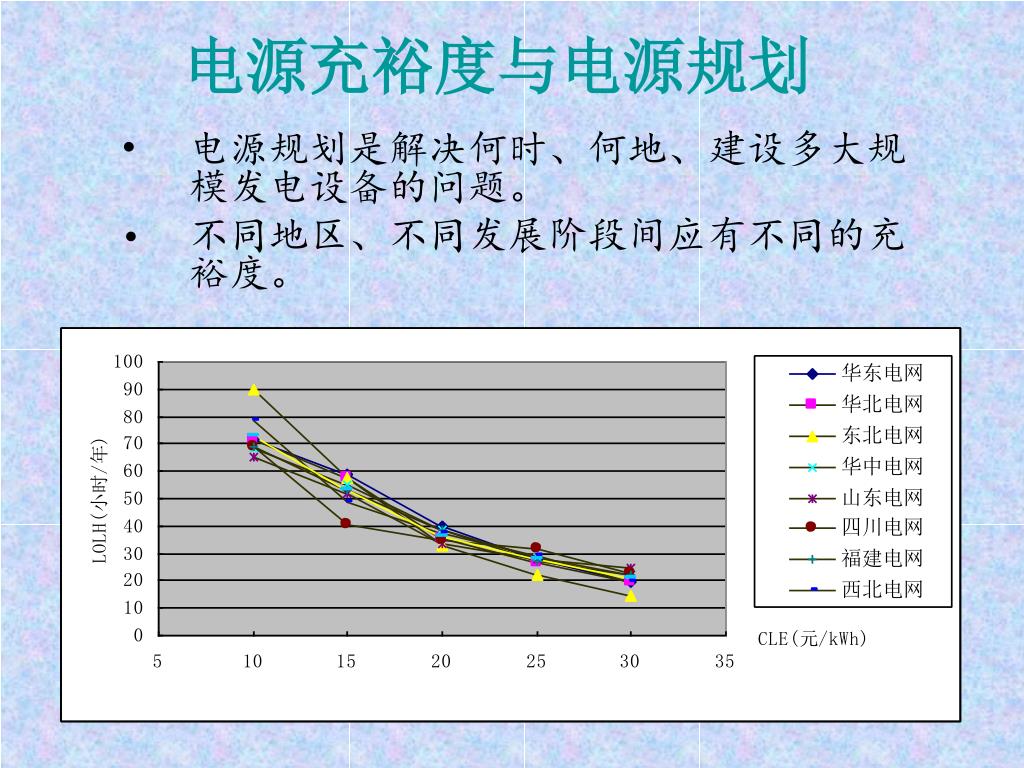 电源充裕度与电源规划

• 电源规划是解决何时、何地、建设多大规模发电设备的问题。

• 不同地区、不同发展阶段间应有不同的充裕度。

100
90
80
70
60
50
40
30
20
10
0

LOLH(小时/年)

5 10 15 20 25 30 35

CLE(元/kWh)

华东电网
华北电网
东北电网
华中电网
山东电网
四川电网
福建电网
西北电网